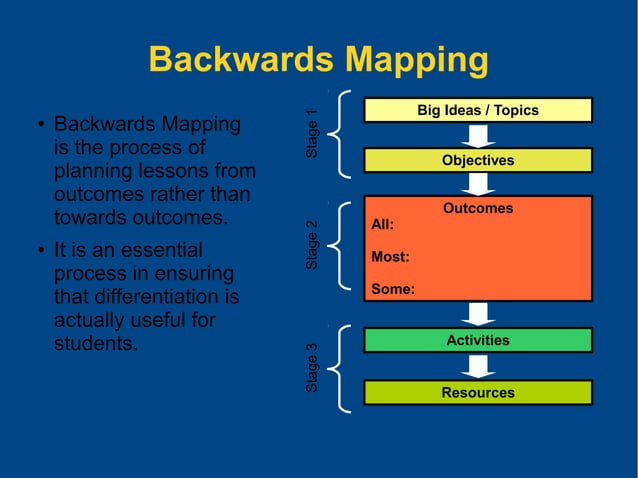 Backwards Mapping

• Backwards Mapping is the process of planning lessons from outcomes rather than towards outcomes.

• It is an essential process in ensuring that differentiation is actually useful for students.

Stage 1

Big Ideas / Topics

Objectives

Stage 2

Outcomes

All:

Most:

Some:

Stage 3

Activities

Resources